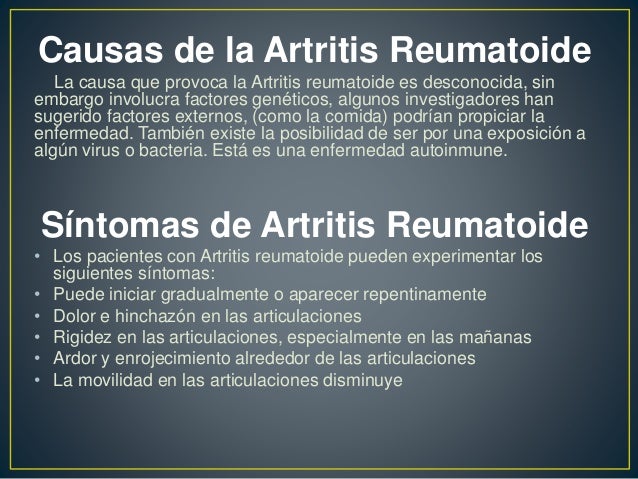 Causas de la Artritis Reumatoide

La causa que provoca la Artritis reumatoide es desconocida, sin embargo involucra factores genéticos, algunos investigadores han sugerido factores externos, (como la comida) podrían propiciar la enfermedad. También existe la posibilidad de ser por una exposición a algún virus o bacteria. Está es una enfermedad autoinmune.

Síntomas de Artritis Reumatoide

• Los pacientes con Artritis reumatoide pueden experimentar los siguientes síntomas:
• Puede iniciar gradualmente o aparecer repentinamente
• Dolor e hinchazón en las articulaciones
• Rigidez en las articulaciones, especialmente en las mañanas
• Ardor y enrojecimiento alrededor de las articulaciones
• La movilidad en las articulaciones disminuye